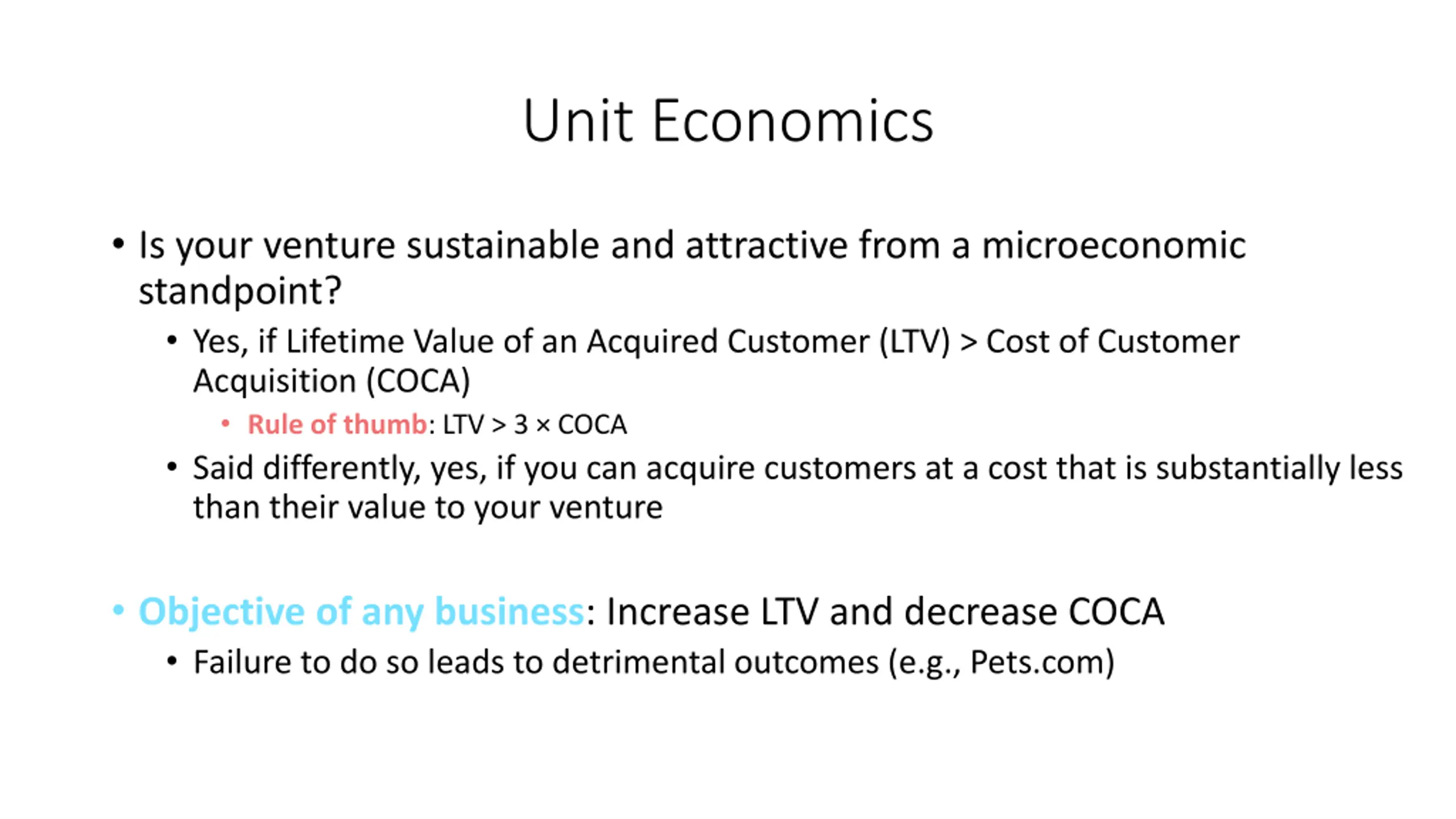 Unit Economics

• Is your venture sustainable and attractive from a microeconomic standpoint?
  • Yes, if Lifetime Value of an Acquired Customer (LTV) > Cost of Customer Acquisition (COCA)
    • Rule of thumb: LTV > 3 × COCA
  • Said differently, yes, if you can acquire customers at a cost that is substantially less than their value to your venture

• Objective of any business: Increase LTV and decrease COCA
  • Failure to do so leads to detrimental outcomes (e.g., Pets.com)